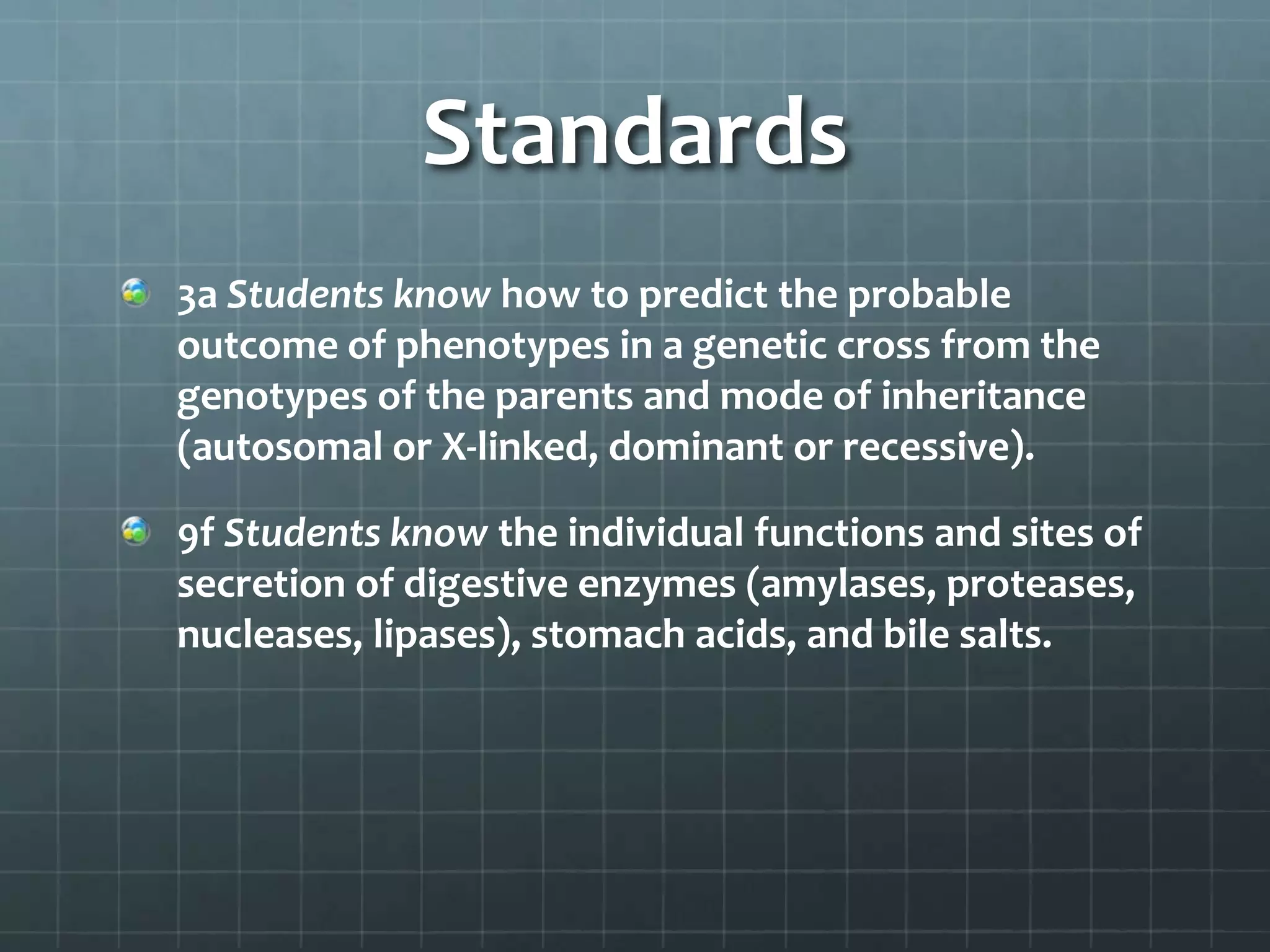 Standards

3a Students know how to predict the probable outcome of phenotypes in a genetic cross from the genotypes of the parents and mode of inheritance (autosomal or X-linked, dominant or recessive).

9f Students know the individual functions and sites of secretion of digestive enzymes (amylases, proteases, nucleases, lipases), stomach acids, and bile salts.